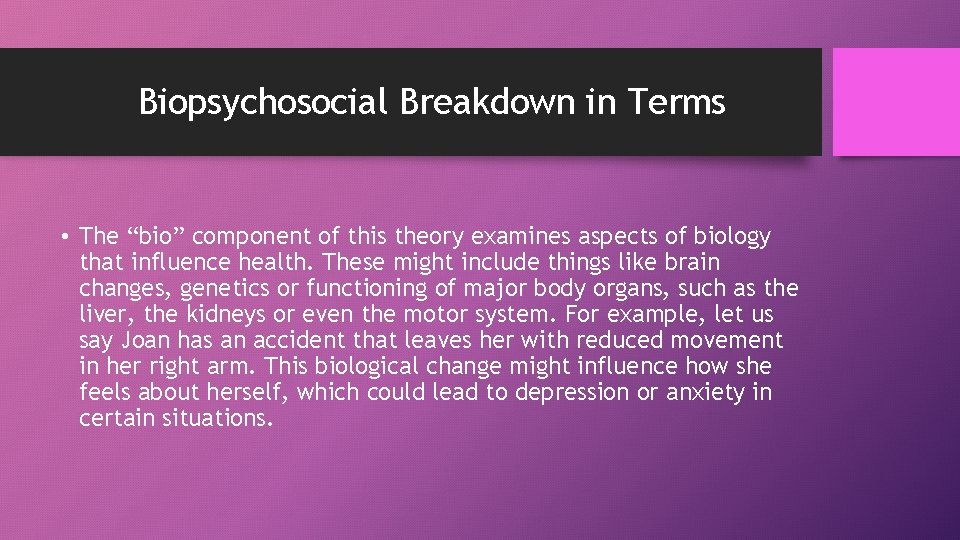 Biopsychosocial Breakdown in Terms

• The “bio” component of this theory examines aspects of biology that influence health. These might include things like brain changes, genetics or functioning of major body organs, such as the liver, the kidneys or even the motor system. For example, let us say Joan has an accident that leaves her with reduced movement in her right arm. This biological change might influence how she feels about herself, which could lead to depression or anxiety in certain situations.